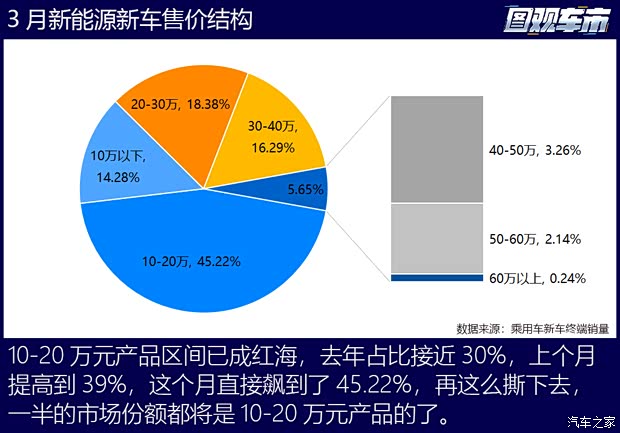 3 月新能源新车售价结构

图观车市

20-30万, 18.38%

30-40万, 16.29%

10万以下, 14.28%

5.65%

10-20万, 45.22%

40-50万, 3.26%

50-60万, 2.14%

60万以上, 0.24%

数据来源：乘用车新车终端销量

10-20 万元产品区间已成红海，去年占比接近 30%，上个月提高到 39%，这个月直接飙到了 45.22%，再这么撕下去，一半的市场份额都将是 10-20 万元产品的了。

汽车之家